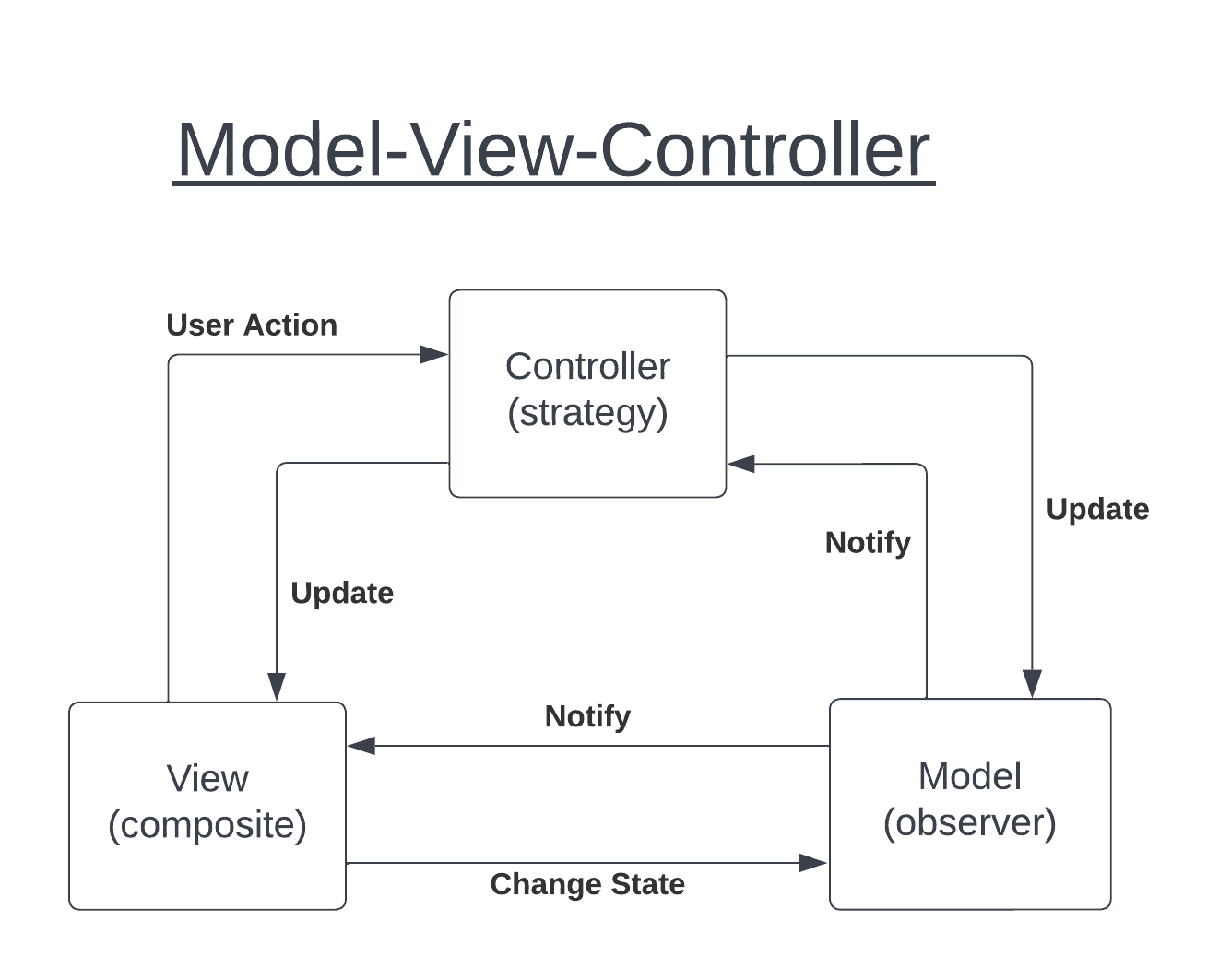 Model-View-Controller

User Action

Controller (strategy)

Update

Notify

Update

Notify

View (composite)

Model (observer)

Change State